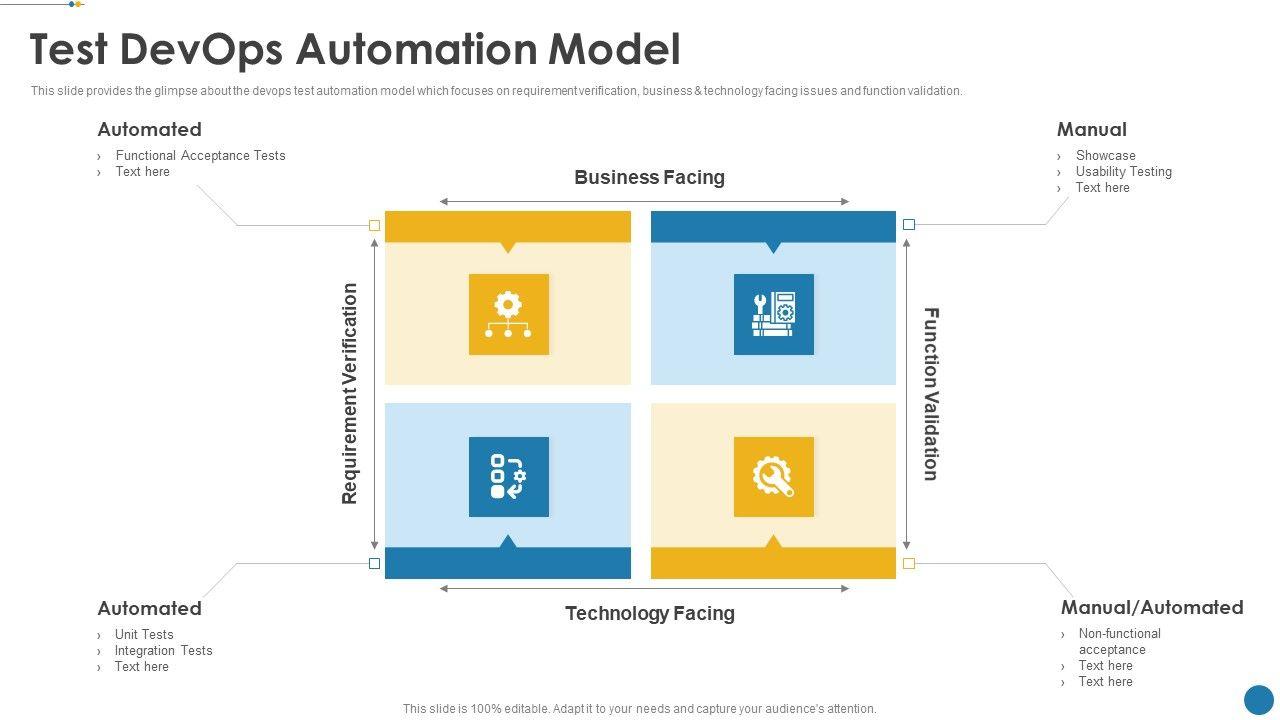 Test DevOps Automation Model

This slide provides the glimpse about the devops test automation model which focuses on requirement verification, business & technology facing issues and function validation.

Automated
› Functional Acceptance Tests
› Text here

Manual
› Showcase
› Usability Testing
› Text here

Business Facing

Requirement Verification

Function Validation

Technology Facing

Automated
› Unit Tests
› Integration Tests
› Text here

Manual/Automated
› Non-functional acceptance
› Text here
› Text here

This slide is 100% editable. Adapt it to your needs and capture your audience's attention.